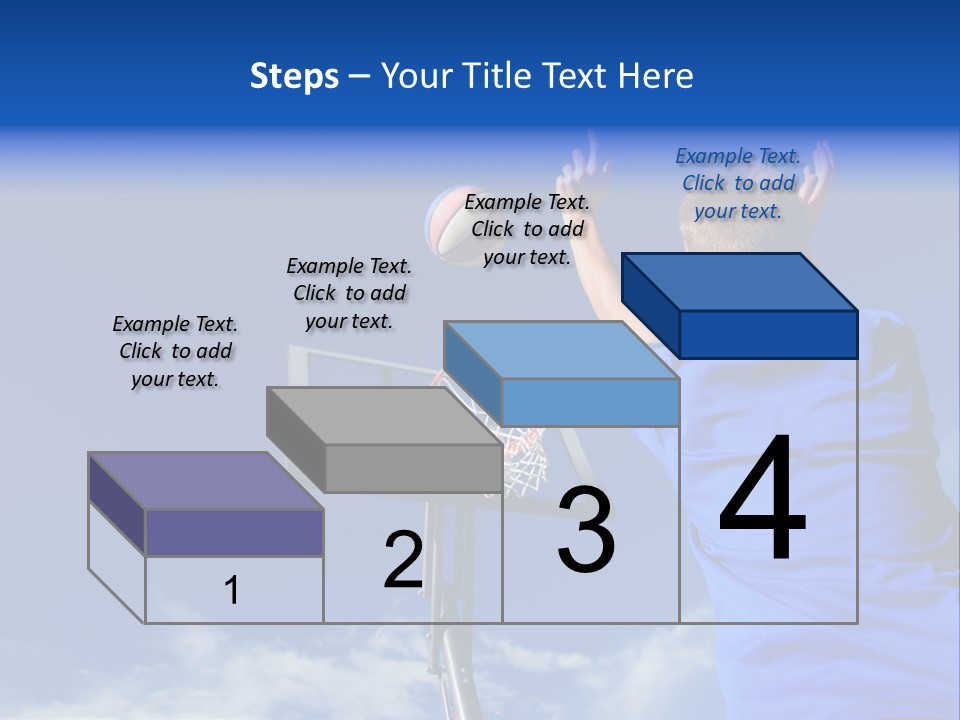 Steps – Your Title Text Here

Example Text. Click to add your text.

Example Text. Click to add your text.

Example Text. Click to add your text.

Example Text. Click to add your text.

1

2

3

4